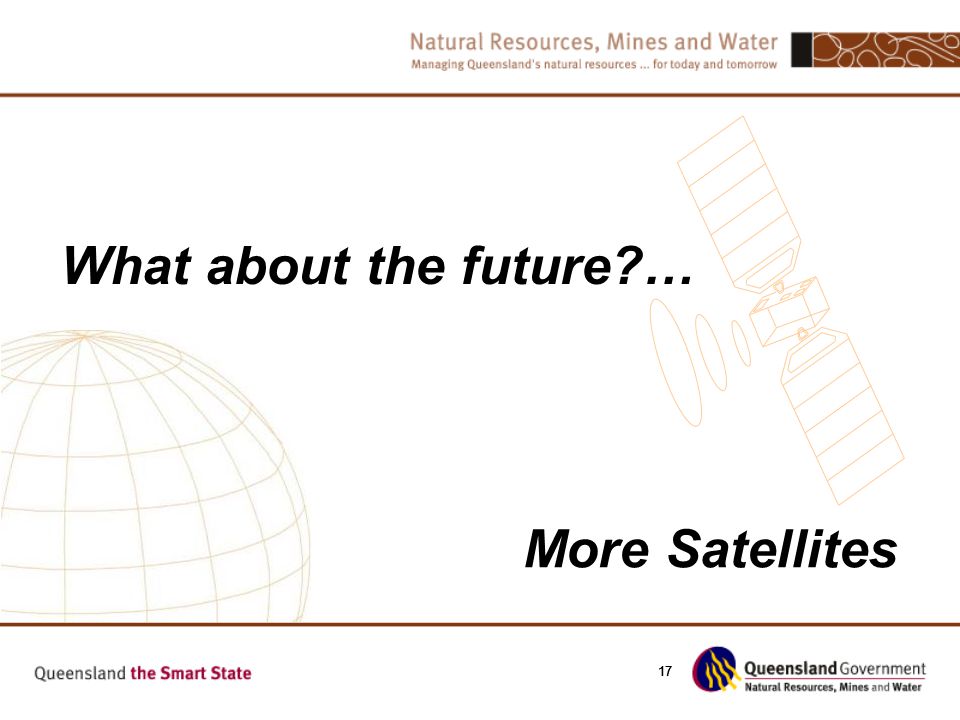 Natural Resources, Mines and Water
Managing Queensland's natural resources ... for today and tomorrow

What about the future?…

More Satellites

Queensland the Smart State

17

Queensland Government
Natural Resources, Mines and Water